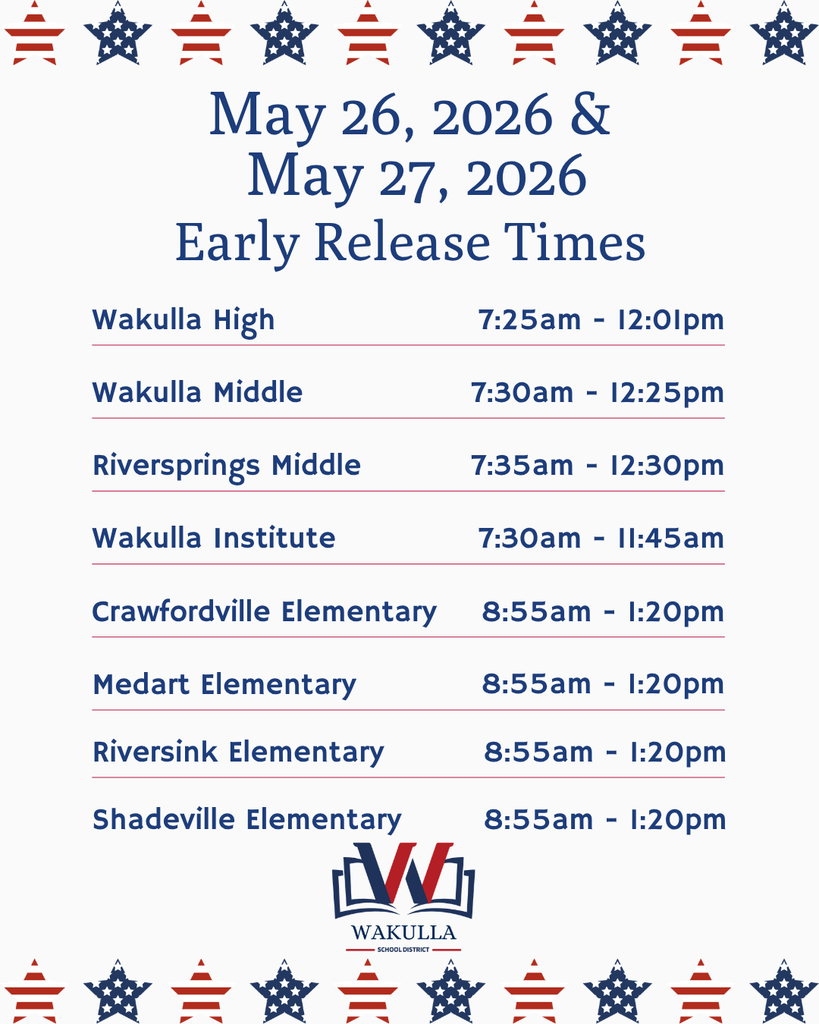 May 26, 2026 &
May 27, 2026
Early Release Times

| | |
|---|---|
| Wakulla High | 7:25am - 12:01pm |
| Wakulla Middle | 7:30am - 12:25pm |
| Riversprings Middle | 7:35am - 12:30pm |
| Wakulla Institute | 7:30am - 11:45am |
| Crawfordville Elementary | 8:55am - 1:20pm |
| Medart Elementary | 8:55am - 1:20pm |
| Riversink Elementary | 8:55am - 1:20pm |
| Shadeville Elementary | 8:55am - 1:20pm |

W
WAKULLA
SCHOOL DISTRICT